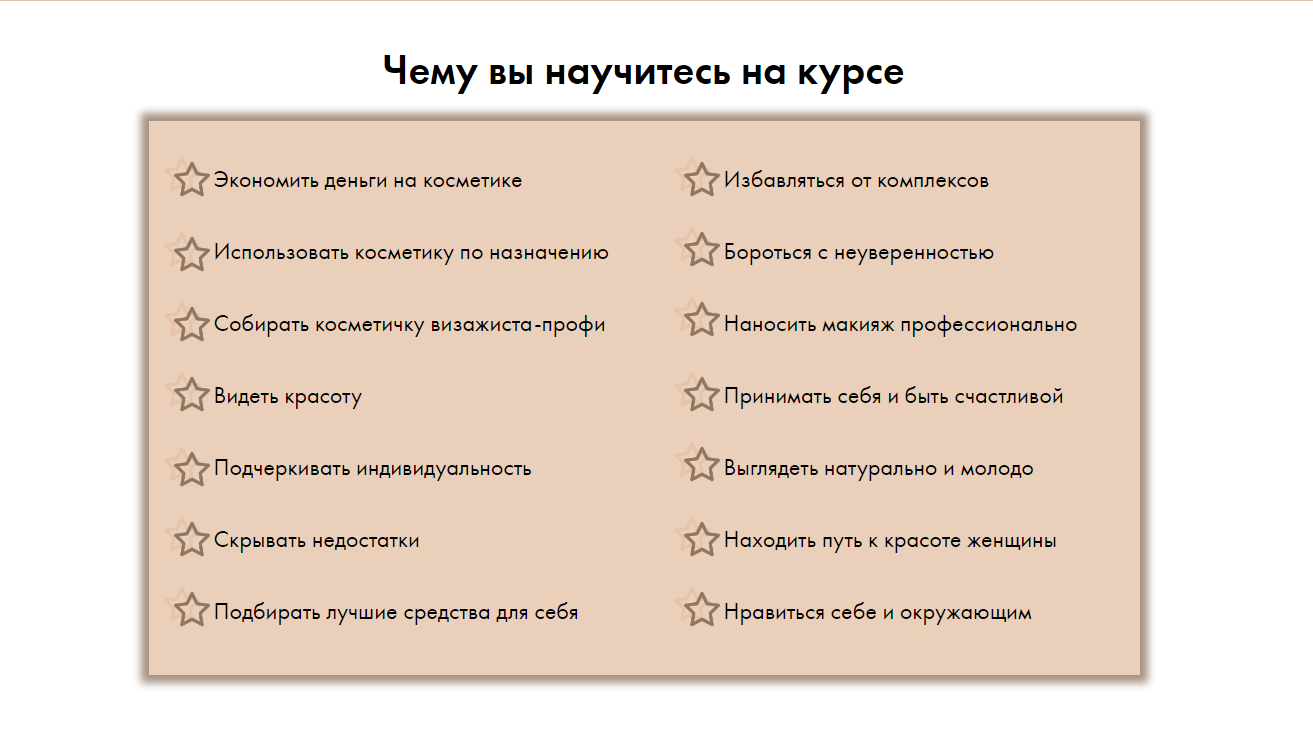 Чему вы научитесь на курсе

Экономить деньги на косметике

Использовать косметику по назначению

Собирать косметичку визажиста-профи

Видеть красоту

Подчеркивать индивидуальность

Скрывать недостатки

Подбирать лучшие средства для себя

Избавляться от комплексов

Бороться с неуверенностью

Наносить макияж профессионально

Принимать себя и быть счастливой

Выглядеть натурально и молодо

Находить путь к красоте женщины

Нравиться себе и окружающим